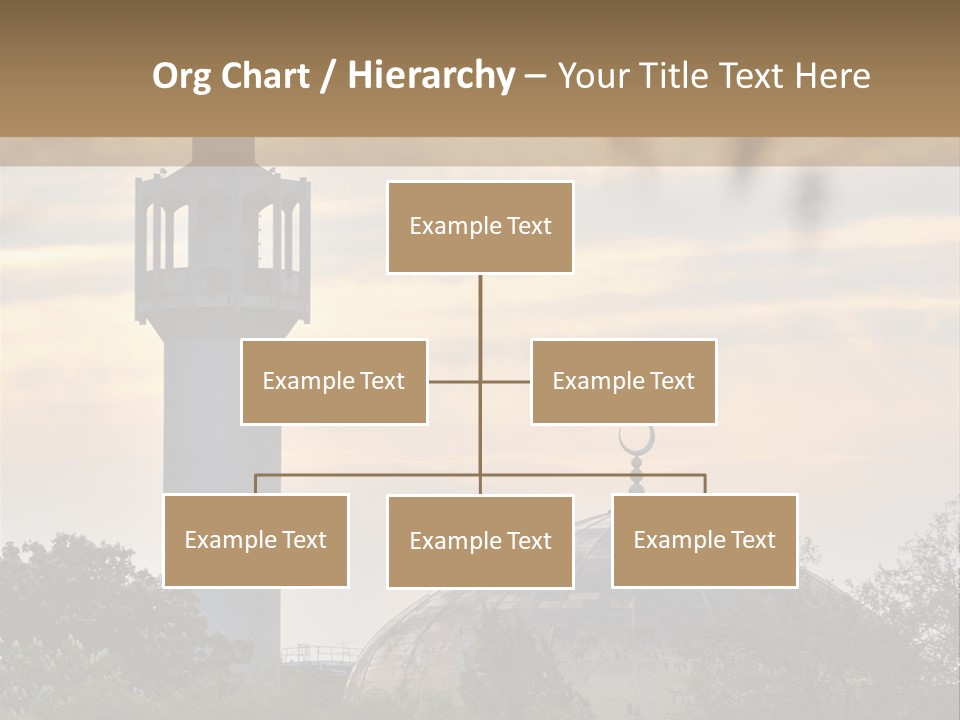 Org Chart / Hierarchy – Your Title Text Here

Example Text

Example Text

Example Text

Example Text

Example Text

Example Text